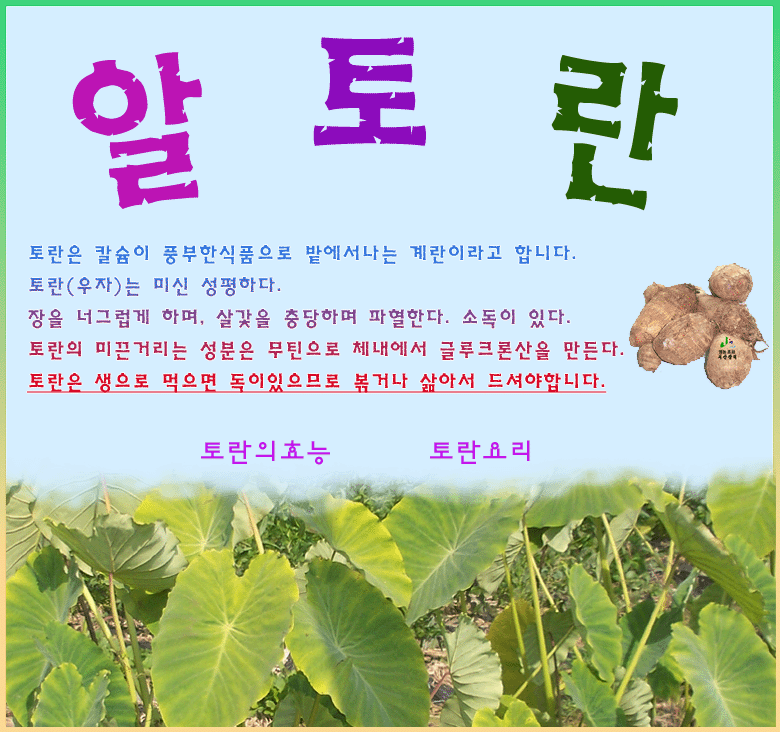 알 토 란

토란은 칼슘이 풍부한식품으로 밭에서나는 계란이라고 합니다.
토란(우자)는 미신 성평하다.
장을 너그럽게 하며, 살갗을 충당하며 파혈한다. 소독이 있다.
토란의 미끈거리는 성분은 무틴으로 체내에서 글루크론산을 만든다.
토란은 생으로 먹으면 독이있으므로 볶거나 삶아서 드셔야합니다.

토란의효능 토란요리